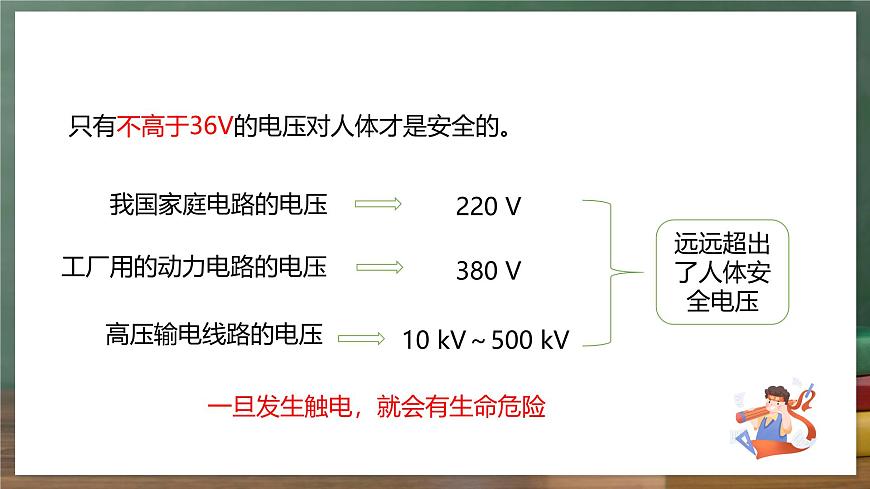 只有不高于36V的电压对人体才是安全的。

我国家庭电路的电压 220 V

工厂用的动力电路的电压 380 V

高压输电线路的电压 10 kV ~ 500 kV

远远超出了人体安全电压

一旦发生触电，就会有生命危险